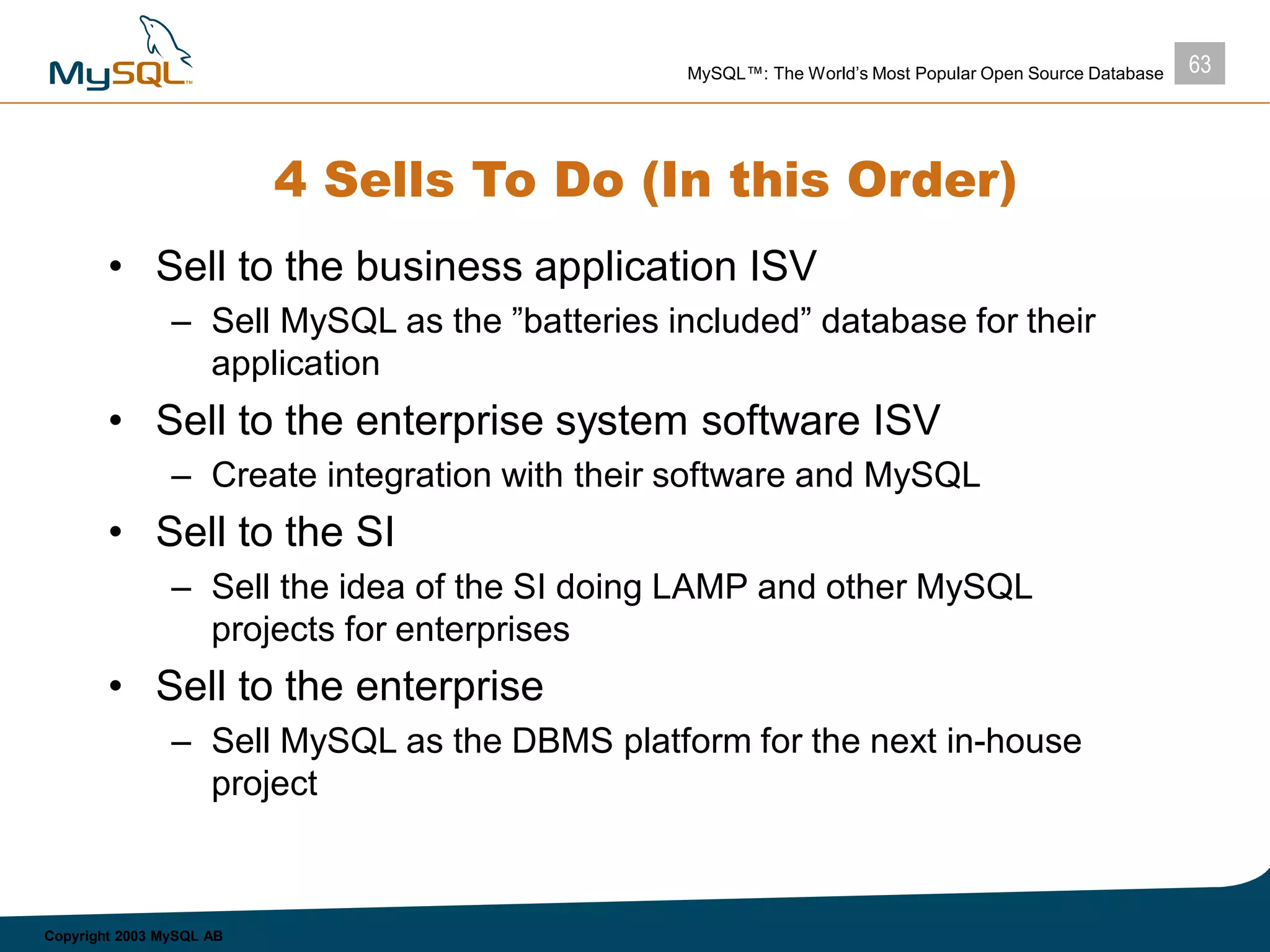 MySQL™

MySQL™: The World's Most Popular Open Source Database

63

4 Sells To Do (In this Order)

• Sell to the business application ISV
– Sell MySQL as the ”batteries included” database for their application

• Sell to the enterprise system software ISV
– Create integration with their software and MySQL

• Sell to the SI
– Sell the idea of the SI doing LAMP and other MySQL projects for enterprises

• Sell to the enterprise
– Sell MySQL as the DBMS platform for the next in-house project

Copyright 2003 MySQL AB